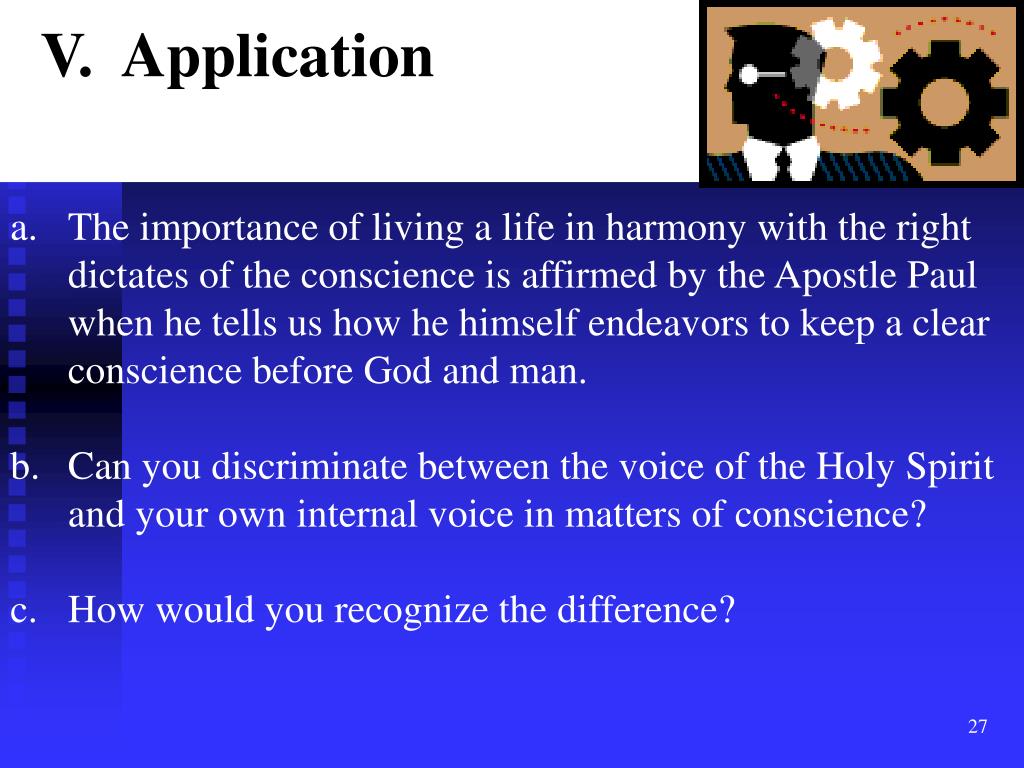 V. Application

a. The importance of living a life in harmony with the right dictates of the conscience is affirmed by the Apostle Paul when he tells us how he himself endeavors to keep a clear conscience before God and man.

b. Can you discriminate between the voice of the Holy Spirit and your own internal voice in matters of conscience?

c. How would you recognize the difference?

27